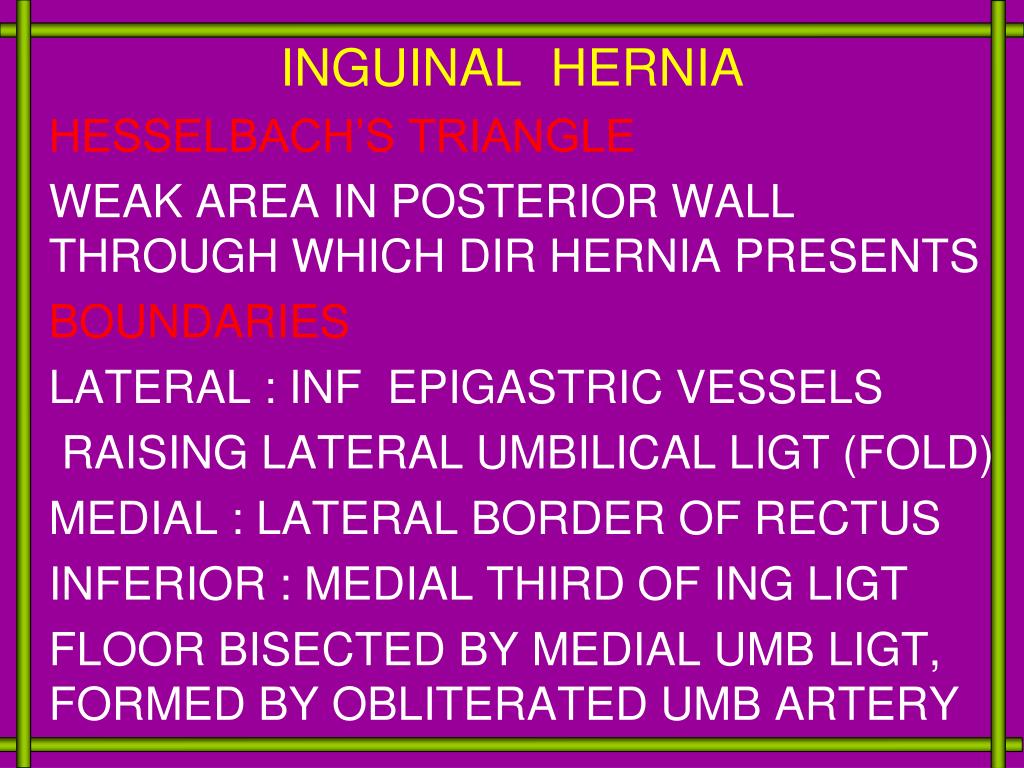 INGUINAL HERNIA

HESSELBACH'S TRIANGLE

WEAK AREA IN POSTERIOR WALL THROUGH WHICH DIR HERNIA PRESENTS

BOUNDARIES

LATERAL : INF EPIGASTRIC VESSELS

RAISING LATERAL UMBILICAL LIGT (FOLD)

MEDIAL : LATERAL BORDER OF RECTUS

INFERIOR : MEDIAL THIRD OF ING LIGT

FLOOR BISECTED BY MEDIAL UMB LIGT, FORMED BY OBLITERATED UMB ARTERY